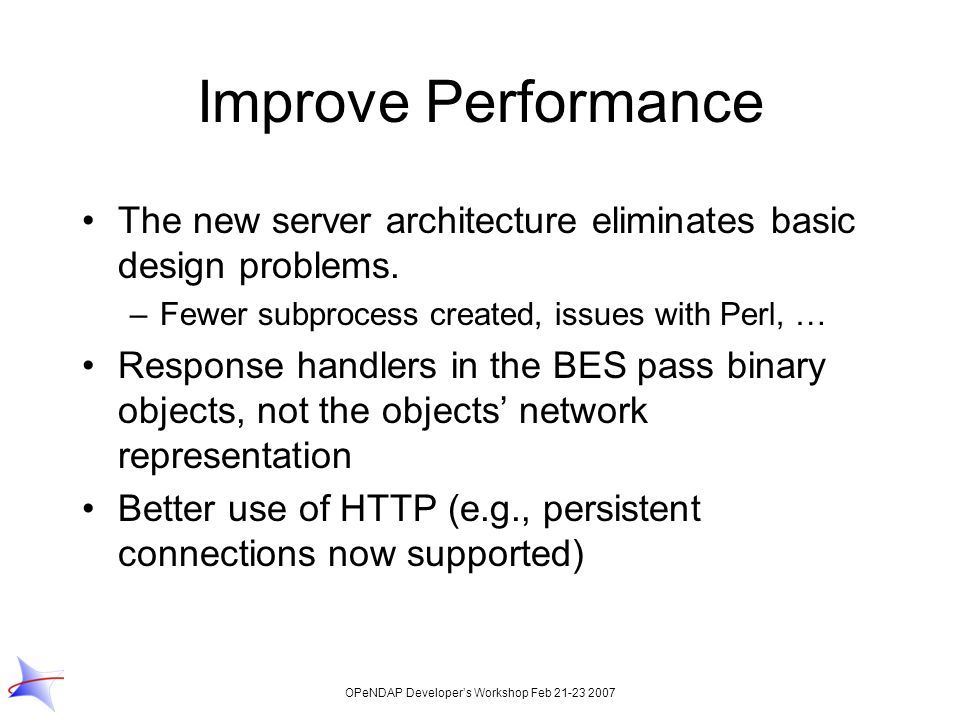 Improve Performance

• The new server architecture eliminates basic design problems.
– Fewer subprocess created, issues with Perl, …

• Response handlers in the BES pass binary objects, not the objects' network representation

• Better use of HTTP (e.g., persistent connections now supported)

OPeNDAP Developer's Workshop Feb 21-23 2007